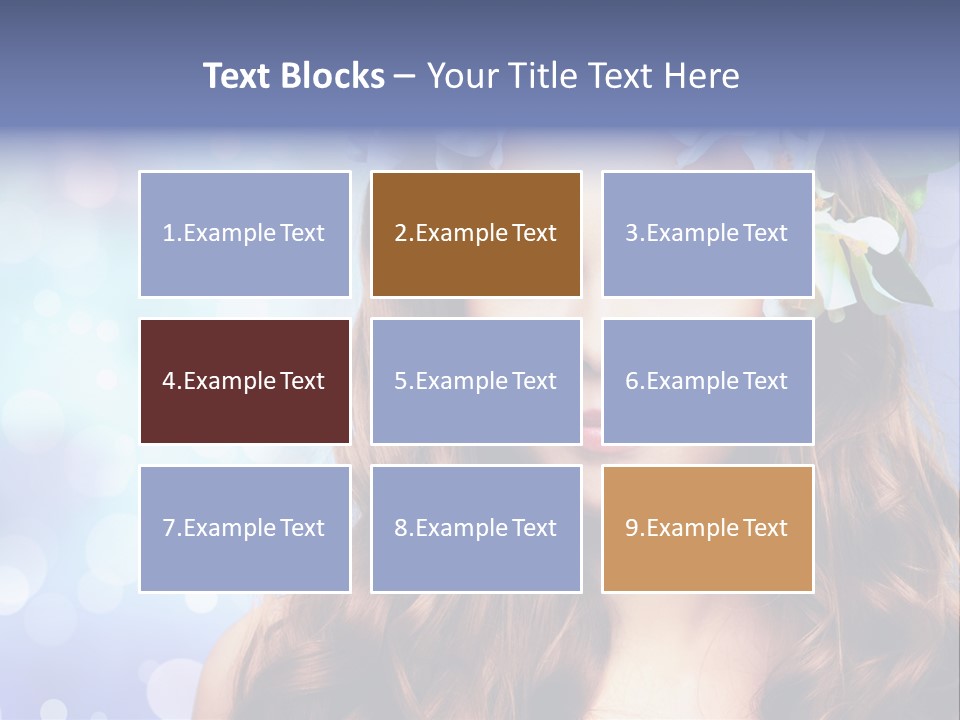 Text Blocks – Your Title Text Here

1.Example Text

2.Example Text

3.Example Text

4.Example Text

5.Example Text

6.Example Text

7.Example Text

8.Example Text

9.Example Text